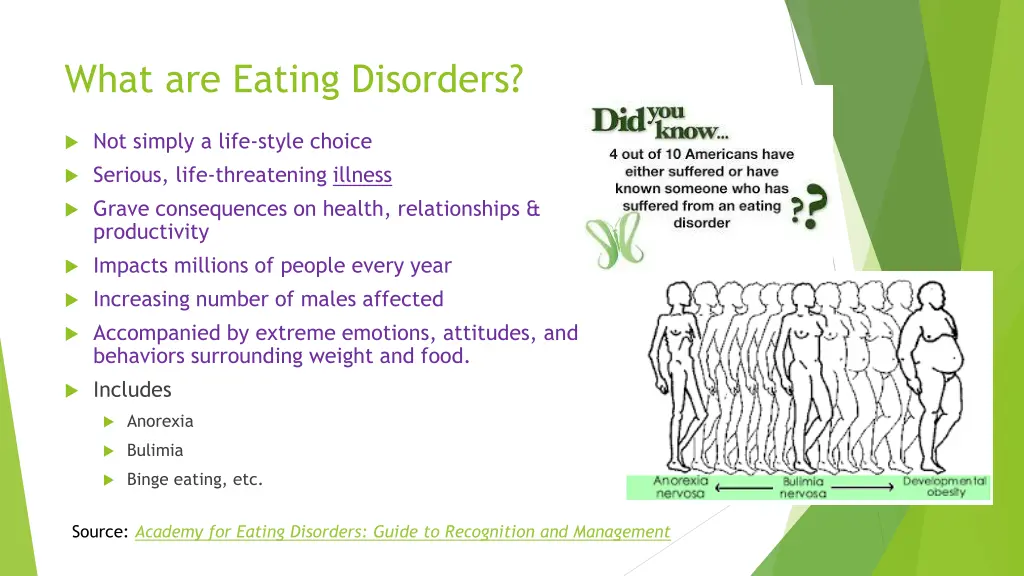 What are Eating Disorders?

Not simply a life-style choice

Serious, life-threatening illness

Grave consequences on health, relationships & productivity

Impacts millions of people every year

Increasing number of males affected

Accompanied by extreme emotions, attitudes, and behaviors surrounding weight and food.

Includes

Anorexia

Bulimia

Binge eating, etc.

Did you know...
4 out of 10 Americans have either suffered or have known someone who has suffered from an eating disorder
??

Anorexia nervosa
Bulimia nervosa
Developmental obesity

Source: Academy for Eating Disorders: Guide to Recognition and Management